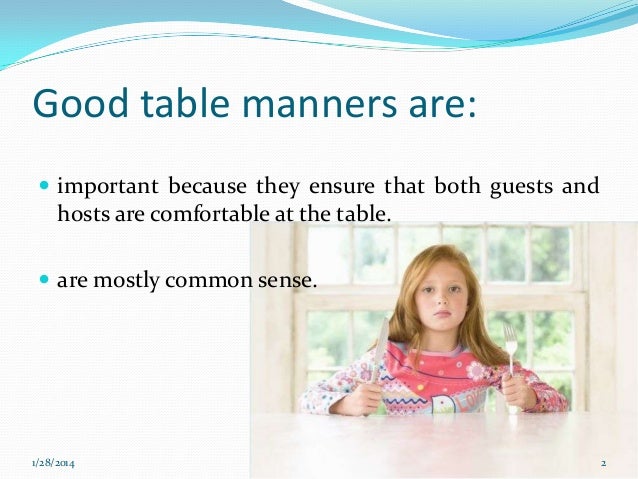 Good table manners are:

important because they ensure that both guests and hosts are comfortable at the table.

are mostly common sense.

1/28/2014

2